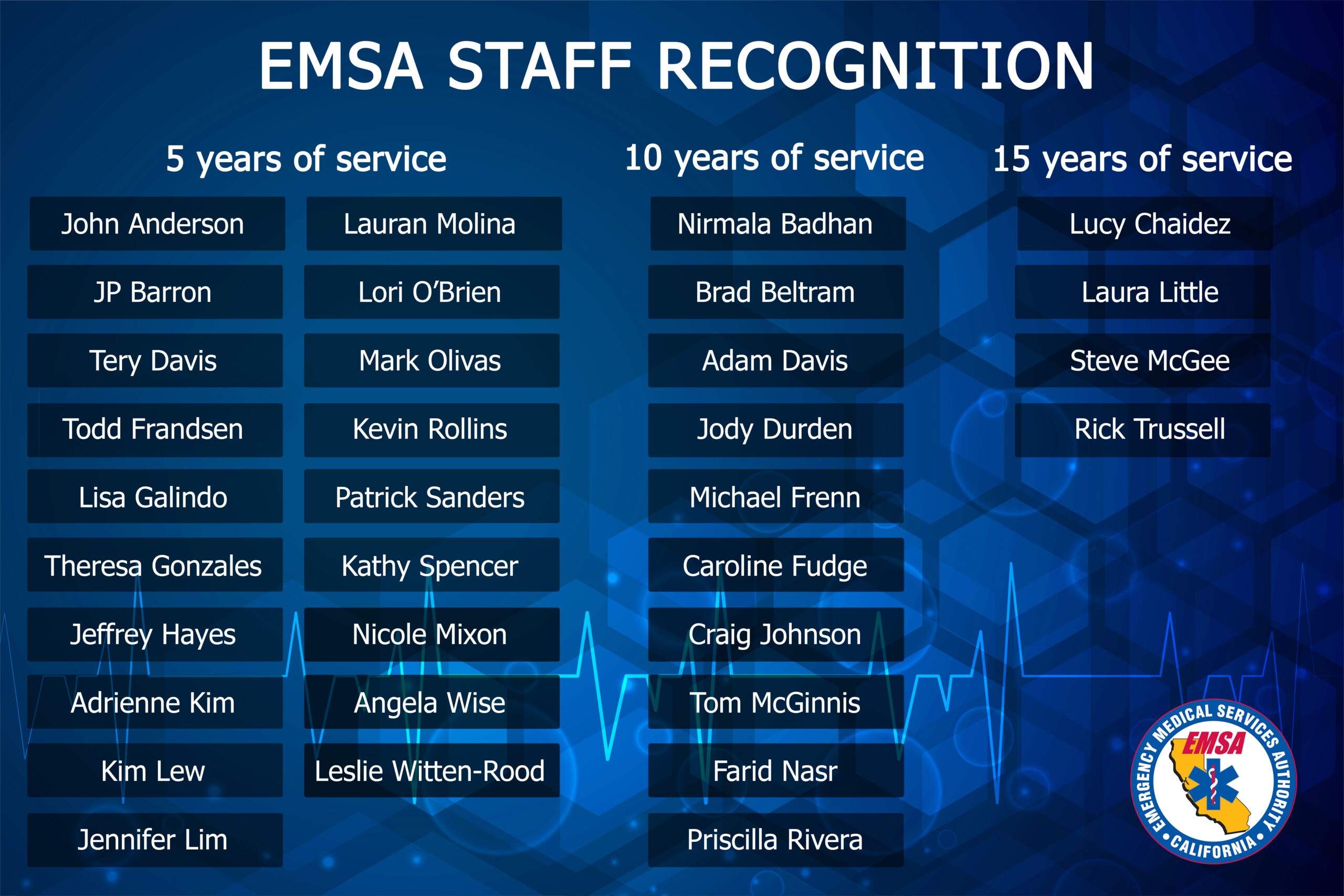 EMSA STAFF RECOGNITION

5 years of service

John Anderson
JP Barron
Tery Davis
Todd Frandsen
Lisa Galindo
Theresa Gonzales
Jeffrey Hayes
Adrienne Kim
Kim Lew
Jennifer Lim

Lauran Molina
Lori O'Brien
Mark Olivas
Kevin Rollins
Patrick Sanders
Kathy Spencer
Nicole Mixon
Angela Wise
Leslie Witten-Rood

10 years of service

Nirmala Badhan
Brad Beltram
Adam Davis
Jody Durden
Michael Frenn
Caroline Fudge
Craig Johnson
Tom McGinnis
Farid Nasr
Priscilla Rivera

15 years of service

Lucy Chaidez
Laura Little
Steve McGee
Rick Trussell

EMERGENCY MEDICAL SERVICES AUTHORITY
EMSA
CALIFORNIA